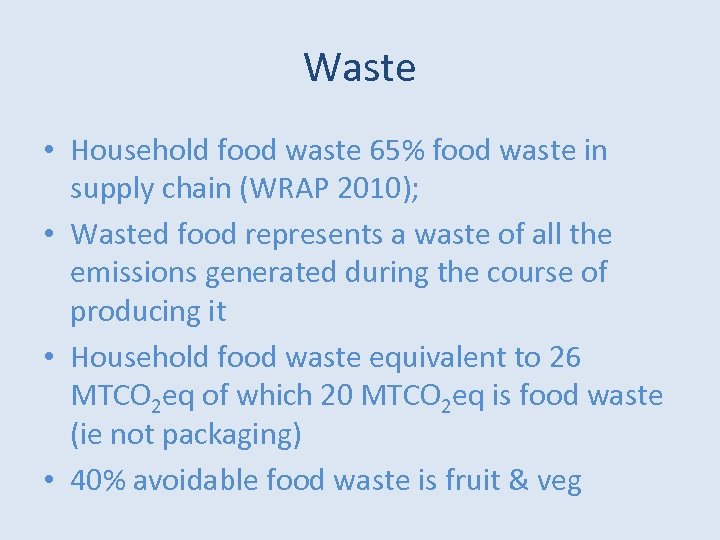 Waste

• Household food waste 65% food waste in supply chain (WRAP 2010);
• Wasted food represents a waste of all the emissions generated during the course of producing it
• Household food waste equivalent to 26 $MTCO_2eq$ of which 20 $MTCO_2eq$ is food waste (ie not packaging)
• 40% avoidable food waste is fruit & veg